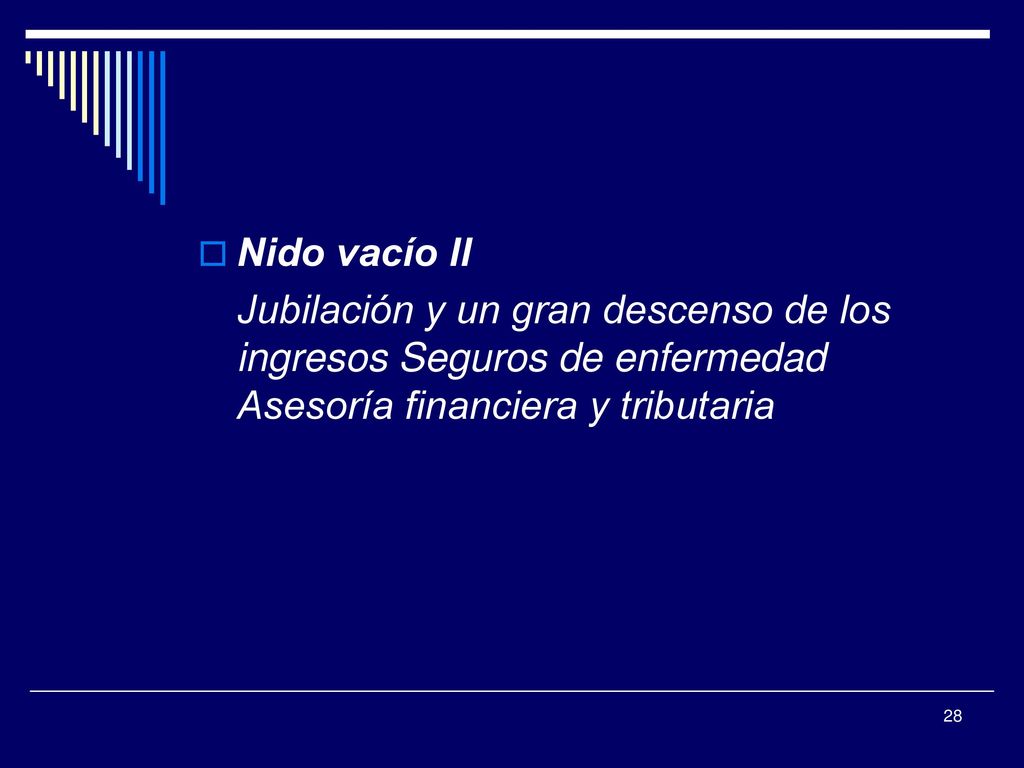 Nido vacío II

Jubilación y un gran descenso de los ingresos Seguros de enfermedad Asesoría financiera y tributaria

28